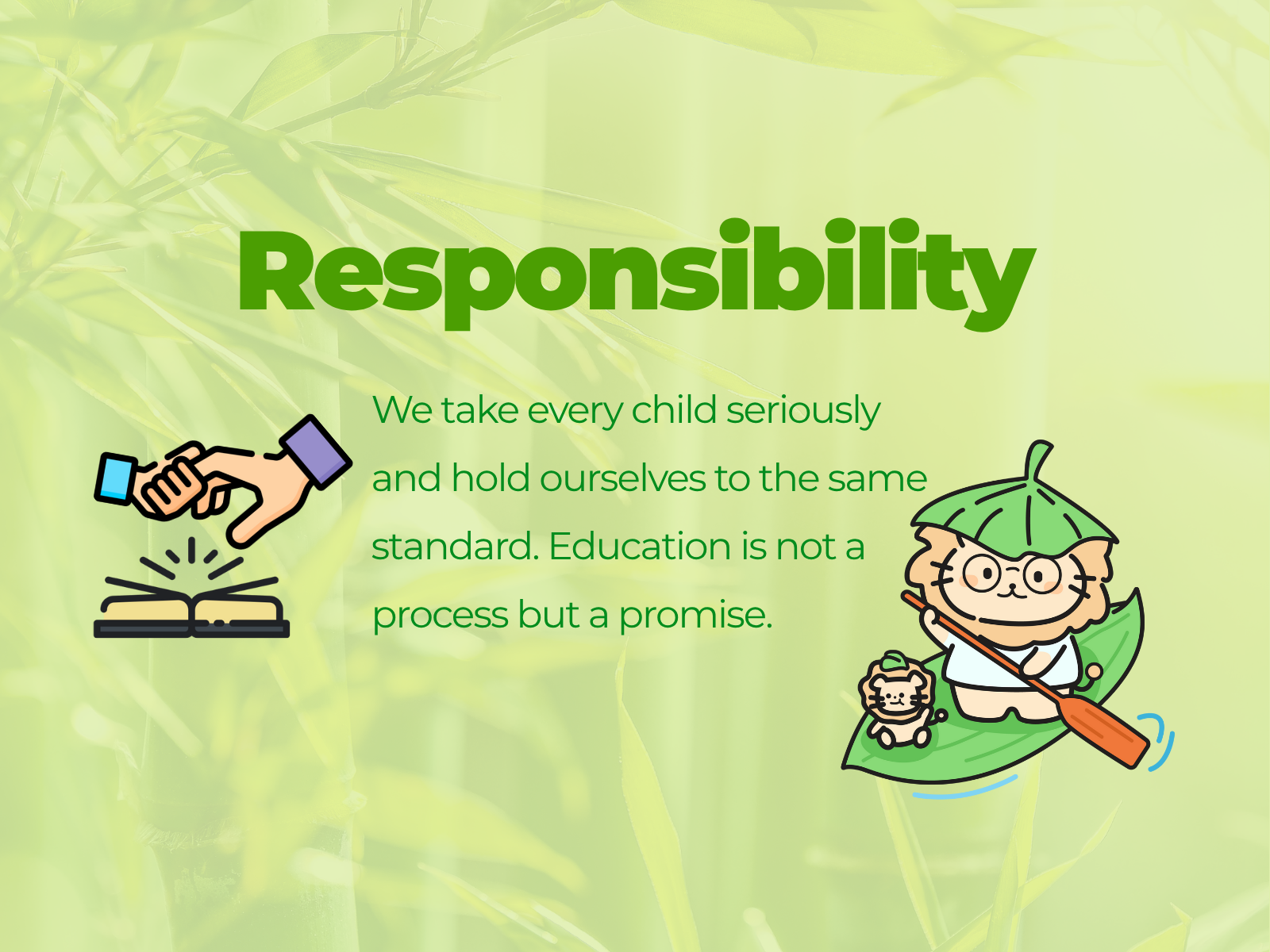 Responsibility

We take every child seriously and hold ourselves to the same standard. Education is not a process but a promise.